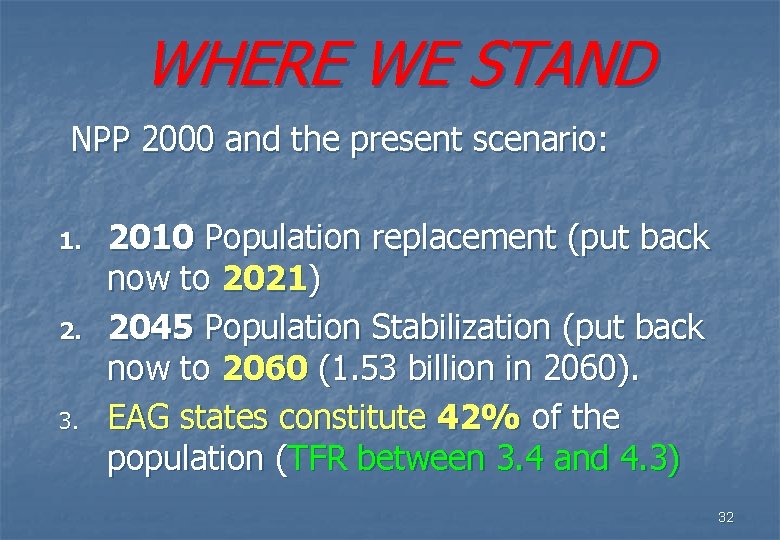 WHERE WE STAND

NPP 2000 and the present scenario:

1. 2010 Population replacement (put back now to 2021)
2. 2045 Population Stabilization (put back now to 2060 (1.53 billion in 2060).
3. EAG states constitute 42% of the population (TFR between 3.4 and 4.3)

32